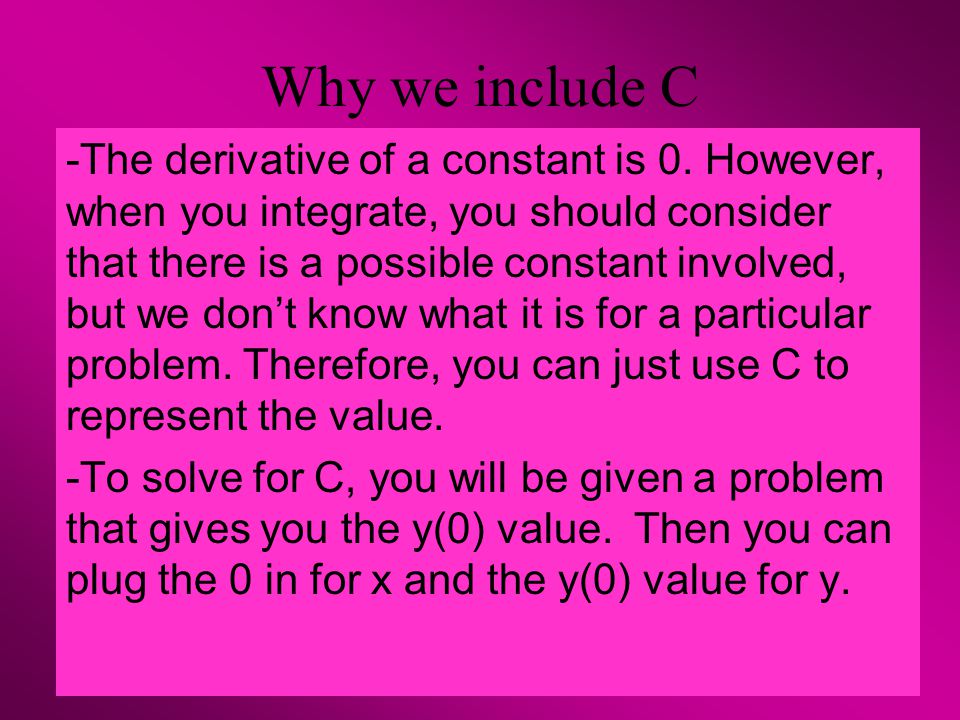 Why we include C

-The derivative of a constant is 0. However, when you integrate, you should consider that there is a possible constant involved, but we don’t know what it is for a particular problem. Therefore, you can just use C to represent the value.

-To solve for C, you will be given a problem that gives you the y(0) value. Then you can plug the 0 in for x and the y(0) value for y.